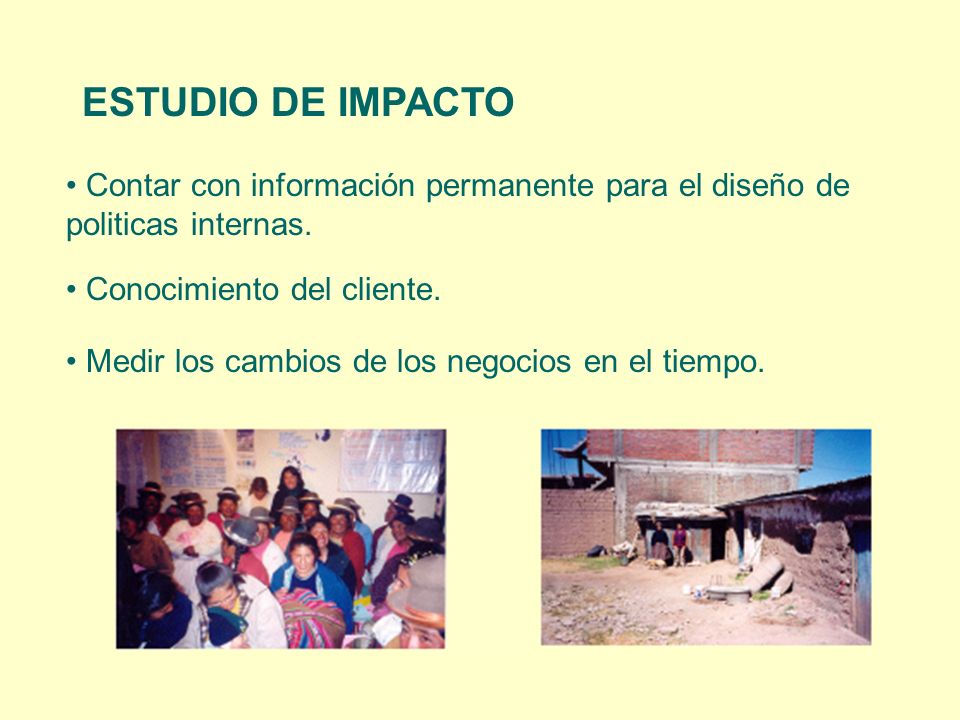 ESTUDIO DE IMPACTO

• Contar con información permanente para el diseño de politicas internas.

• Conocimiento del cliente.

• Medir los cambios de los negocios en el tiempo.